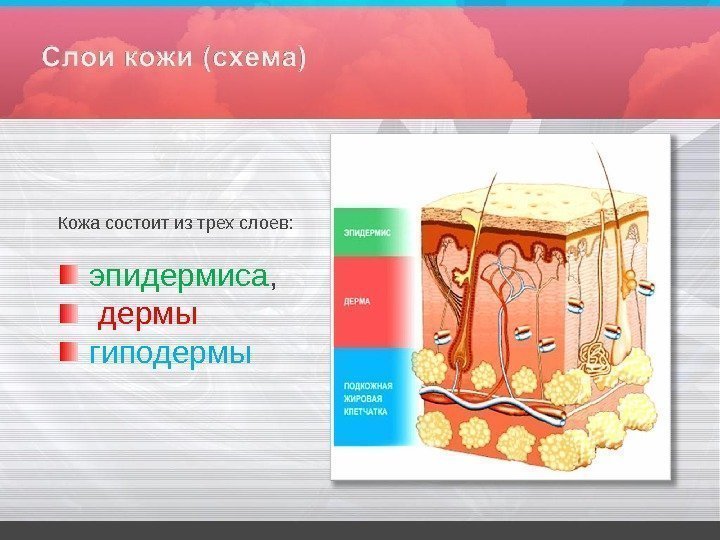 Слои кожи (схема)

Кожа состоит из трех слоев:

эпидермиса,
дермы
гиподермы

ЭПИДЕРМИС
ДЕРМА
ПОДКОЖНАЯ ЖИРОВАЯ КЛЕТЧАТКА